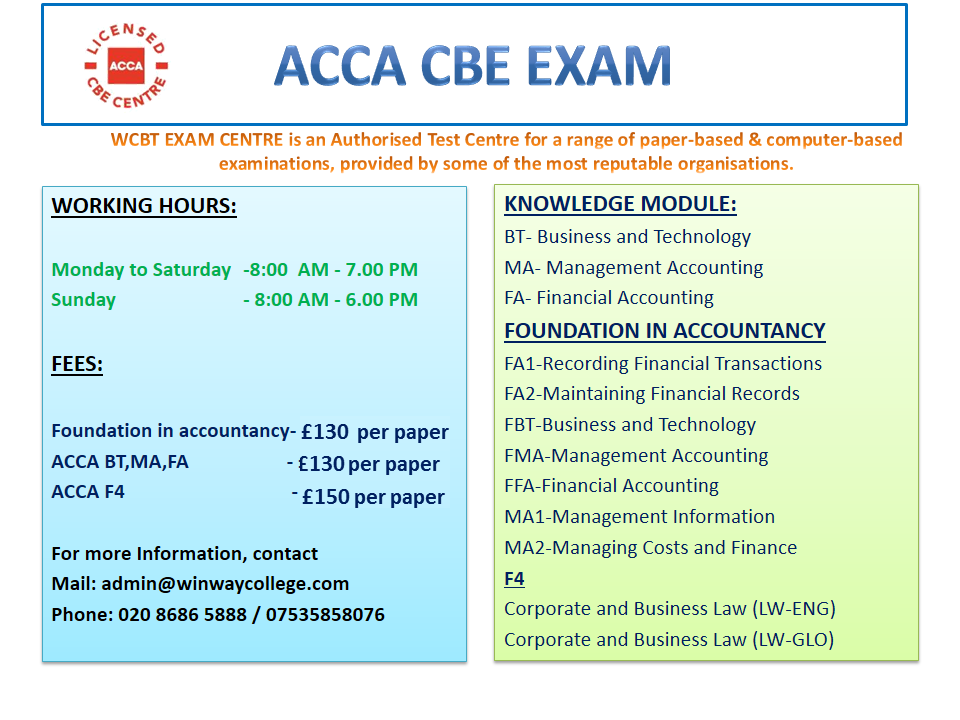 LICENSED ACCA CBE CENTRE

ACCA CBE EXAM

WCBT EXAM CENTRE is an Authorised Test Centre for a range of paper-based & computer-based examinations, provided by some of the most reputable organisations.

WORKING HOURS:

Monday to Saturday -8:00 AM - 7.00 PM
Sunday - 8:00 AM - 6.00 PM

FEES:

Foundation in accountancy- £130 per paper
ACCA BT,MA,FA - £130 per paper
ACCA F4 - £150 per paper

For more Information, contact
Mail: admin@winwaycollege.com
Phone: 020 8686 5888 / 07535858076

KNOWLEDGE MODULE:
BT- Business and Technology
MA- Management Accounting
FA- Financial Accounting

FOUNDATION IN ACCOUNTANCY
FA1-Recording Financial Transactions
FA2-Maintaining Financial Records
FBT-Business and Technology
FMA-Management Accounting
FFA-Financial Accounting
MA1-Management Information
MA2-Managing Costs and Finance
F4
Corporate and Business Law (LW-ENG)
Corporate and Business Law (LW-GLO)